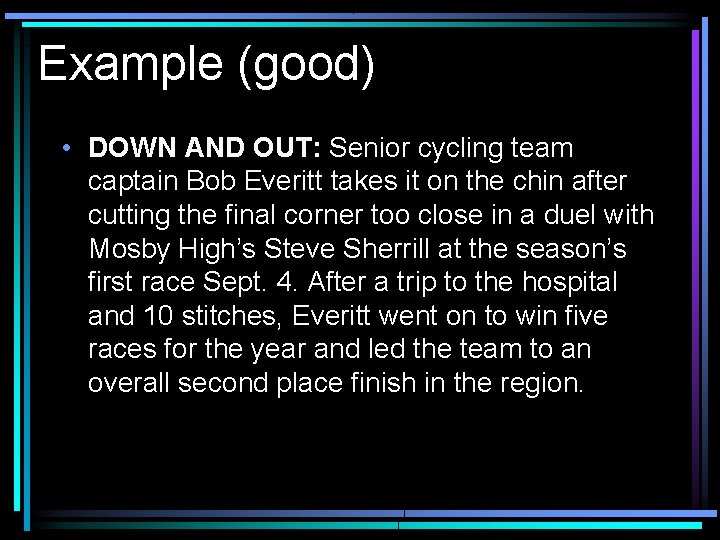 Example (good)

• DOWN AND OUT: Senior cycling team captain Bob Everitt takes it on the chin after cutting the final corner too close in a duel with Mosby High's Steve Sherrill at the season's first race Sept. 4. After a trip to the hospital and 10 stitches, Everitt went on to win five races for the year and led the team to an overall second place finish in the region.